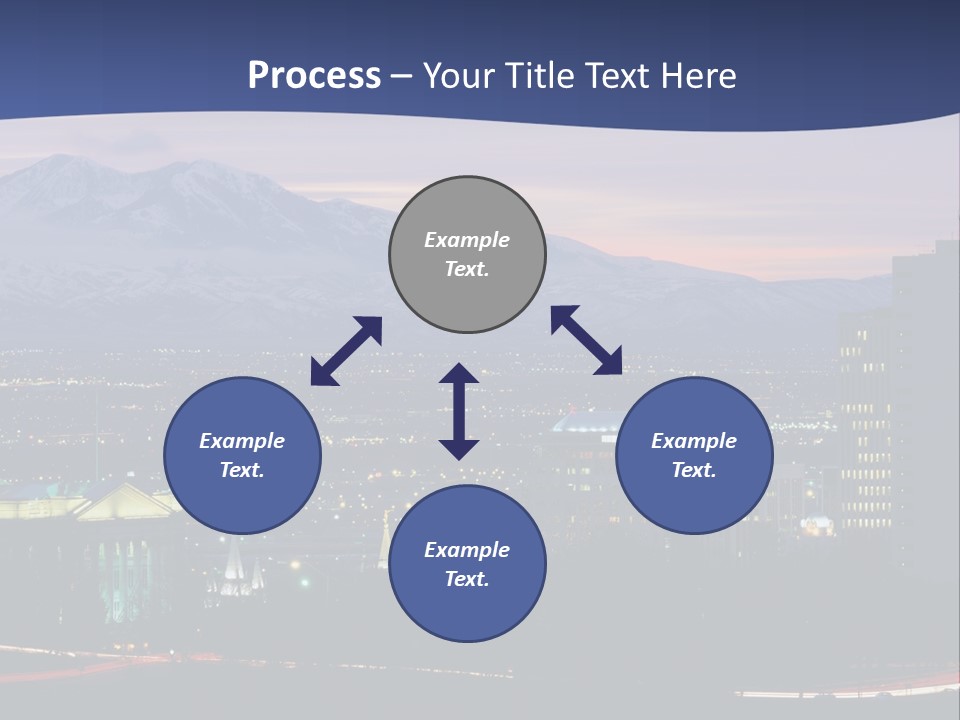 Process – Your Title Text Here

Example Text.

Example Text.

Example Text.

Example Text.